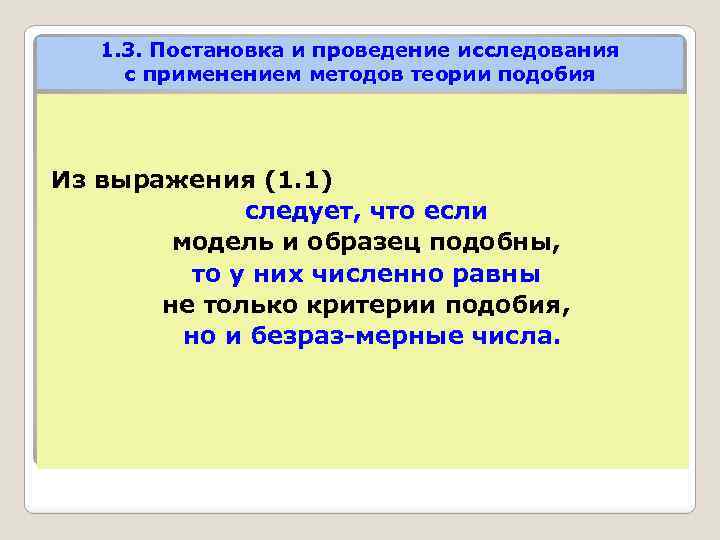 1.3. Постановка и проведение исследования с применением методов теории подобия

Из выражения (1.1)
следует, что если
модель и образец подобны,
то у них численно равны
не только критерии подобия,
но и безраз-мерные числа.